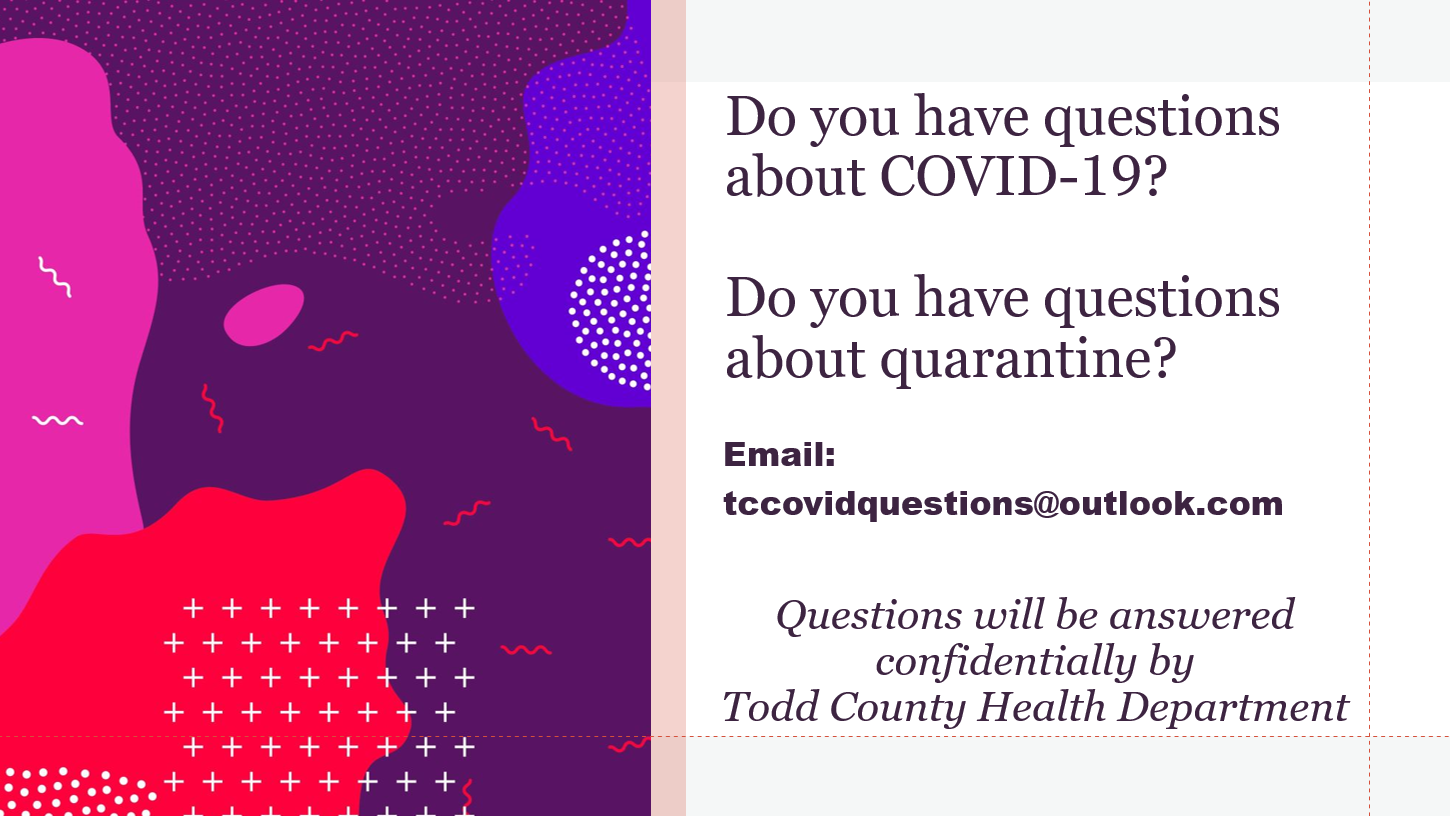 Do you have questions about COVID-19?

Do you have questions about quarantine?

Email:
tccovidquestions@outlook.com

Questions will be answered confidentially by Todd County Health Department